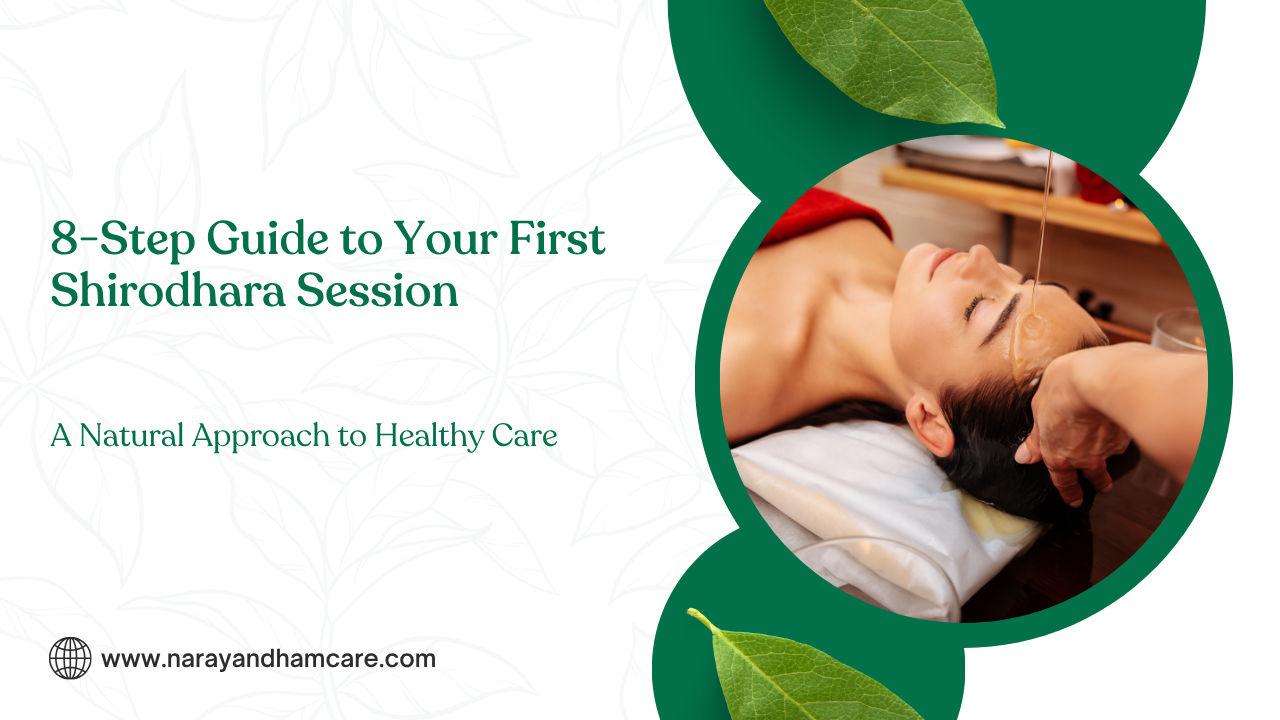 8-Step Guide to Your First Shirodhara Session

A Natural Approach to Healthy Care

www.narayandhamcare.com